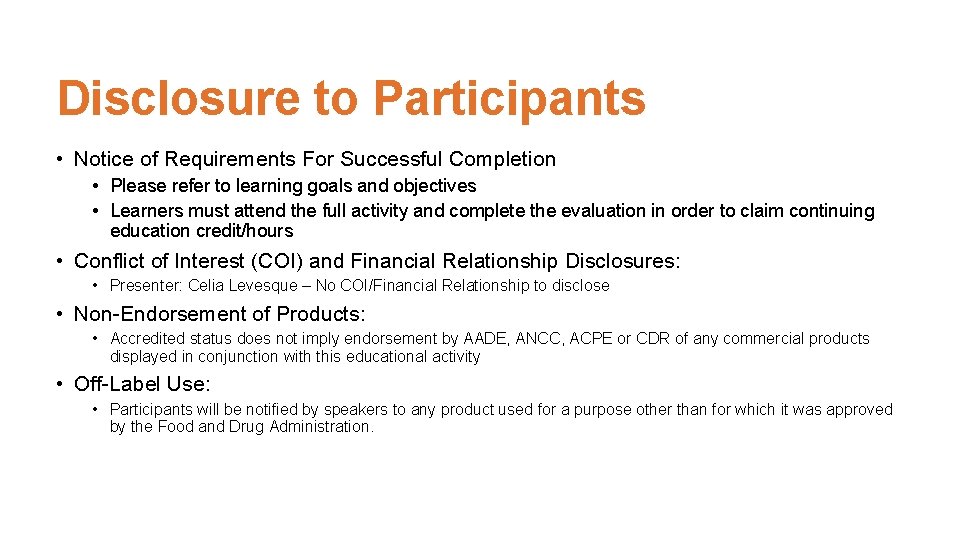 Disclosure to Participants

• Notice of Requirements For Successful Completion
  • Please refer to learning goals and objectives
  • Learners must attend the full activity and complete the evaluation in order to claim continuing education credit/hours

• Conflict of Interest (COI) and Financial Relationship Disclosures:
  • Presenter: Celia Levesque – No COI/Financial Relationship to disclose

• Non-Endorsement of Products:
  • Accredited status does not imply endorsement by AADE, ANCC, ACPE or CDR of any commercial products displayed in conjunction with this educational activity

• Off-Label Use:
  • Participants will be notified by speakers to any product used for a purpose other than for which it was approved by the Food and Drug Administration.